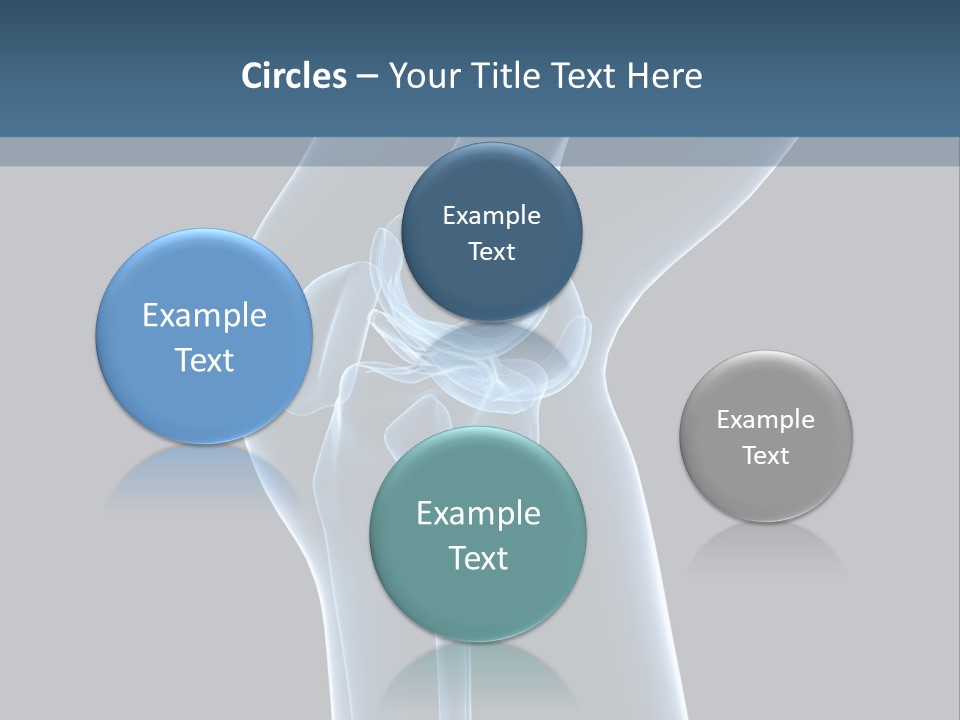 Circles – Your Title Text Here

Example Text

Example Text

Example Text

Example Text